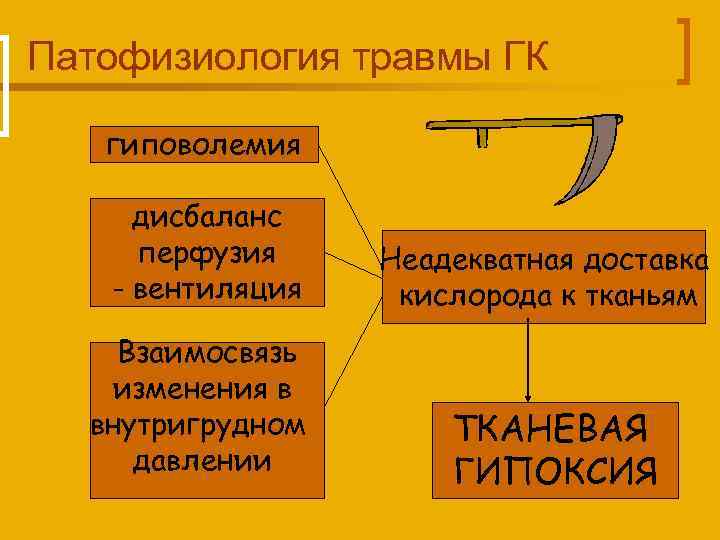 Патофизиология травмы ГК

гиповолемия

дисбаланс перфузия - вентиляция

Взаимосвязь изменения в внутригрудном давлении

Неадекватная доставка кислорода к тканьям

ТКАНЕВАЯ ГИПОКСИЯ